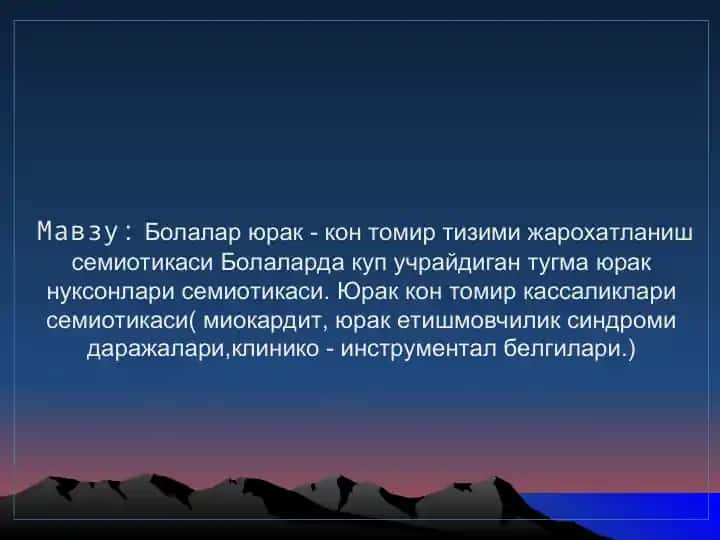 Мавзу: Болалар юрак - кон томир тизими жарохатланиш семиотикаси Болаларда куп учрайдиган тугма юрак нуксонлари семиотикаси. Юрак кон томир кассаликлари семиотикаси( миокардит, юрак етишмовчилик синдроми даражалари,клинико - инструментал белгилари.)